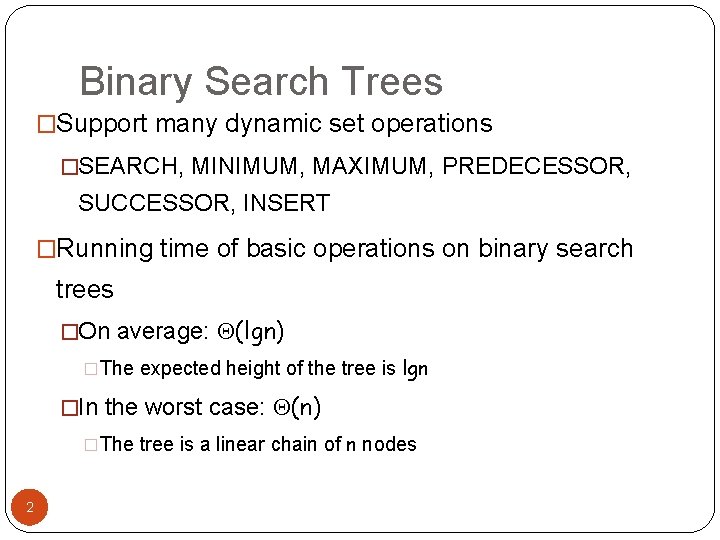 Binary Search Trees

□Support many dynamic set operations

□SEARCH, MINIMUM, MAXIMUM, PREDECESSOR, SUCCESSOR, INSERT

□Running time of basic operations on binary search trees

□On average: $\Theta(\lg n)$

□The expected height of the tree is $\lg n$

□In the worst case: $\Theta(n)$

□The tree is a linear chain of $n$ nodes

2